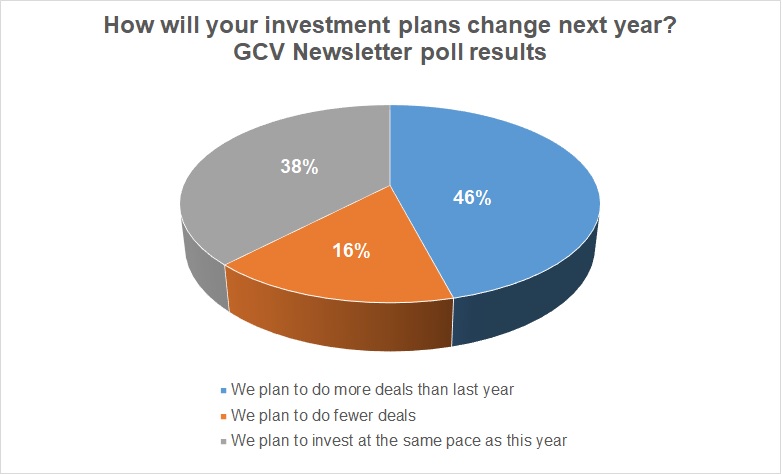 How will your investment plans change next year?
GCV Newsletter poll results

38%

46%

16%

We plan to do more deals than last year
We plan to do fewer deals
We plan to invest at the same pace as this year